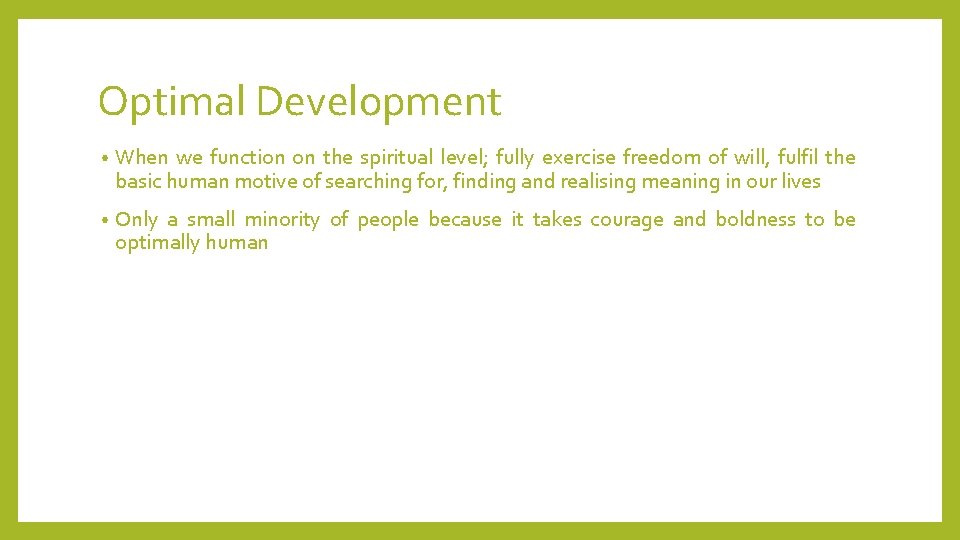 Optimal Development

• When we function on the spiritual level; fully exercise freedom of will, fulfil the basic human motive of searching for, finding and realising meaning in our lives

• Only a small minority of people because it takes courage and boldness to be optimally human